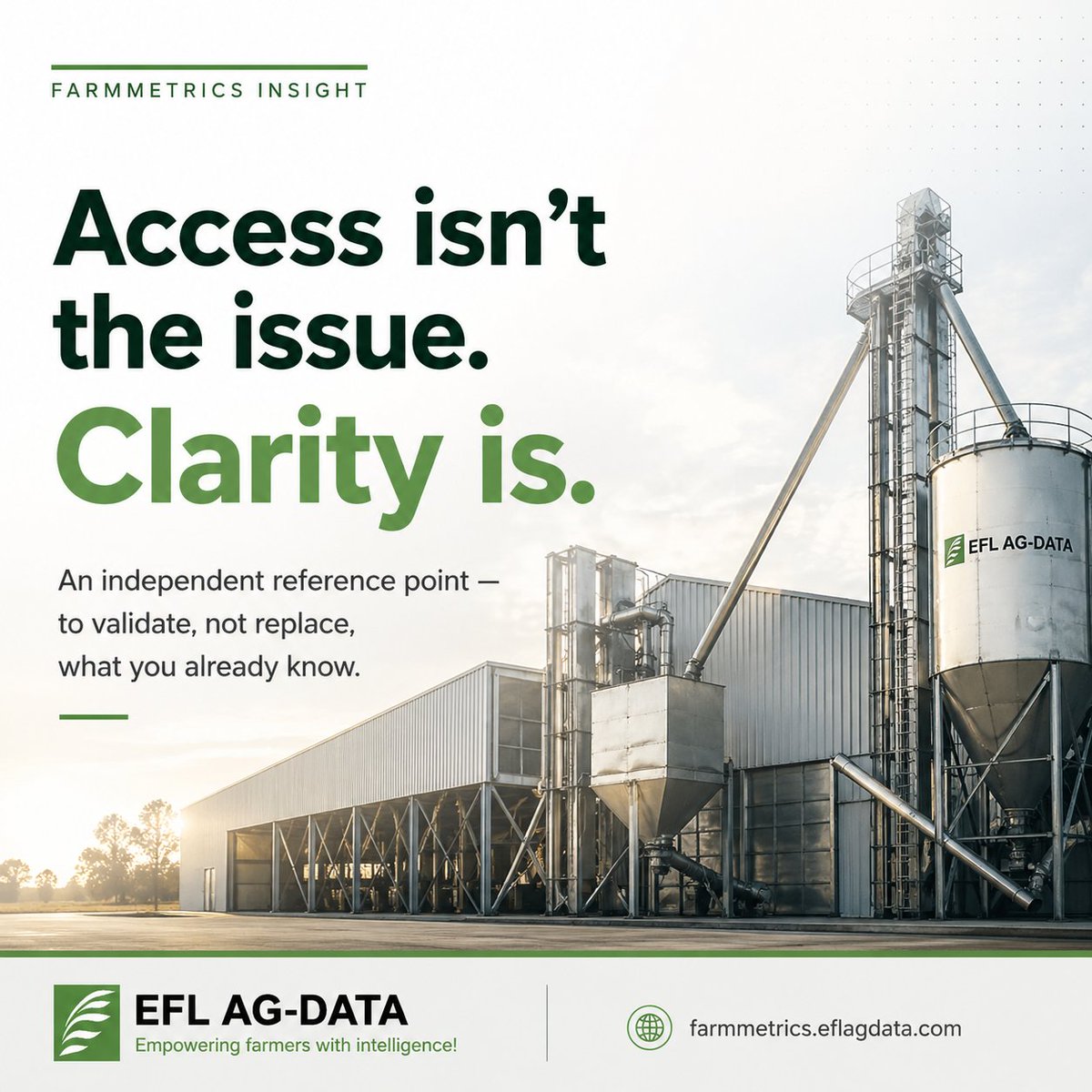 FARMMETRICS INSIGHT

Access isn't the issue. Clarity is.

An independent reference point — to validate, not replace, what you already know.

EFL AG-DATA

EFL AG-DATA
Empowering farmers with intelligence!

farmmetrics.eflagdata.com